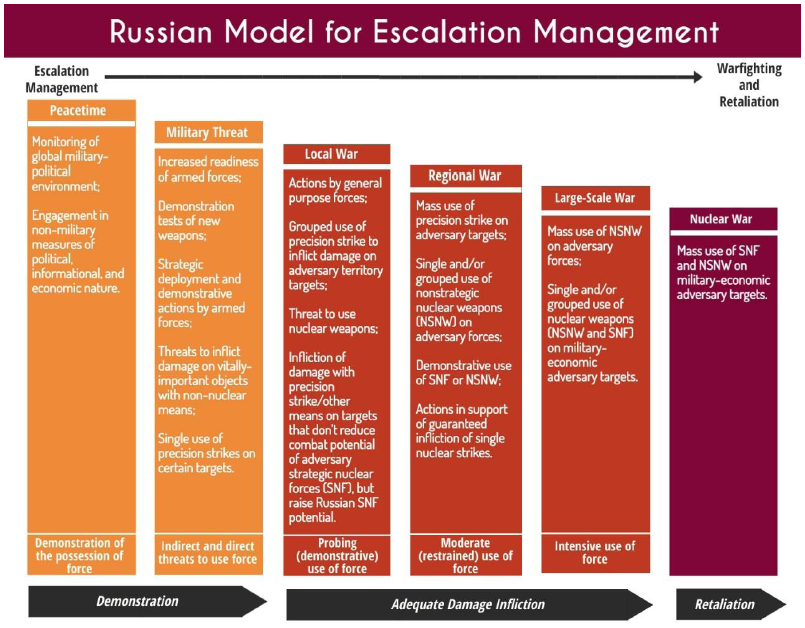 Russian Model for Escalation Management

Escalation Management

Warfighting and Retaliation

Peacetime

Monitoring of global military-political environment;

Engagement in non-military measures of political, informational, and economic nature.

Demonstration of the possession of force

Military Threat

Increased readiness of armed forces;

Demonstration tests of new weapons;

Strategic deployment and demonstrative actions by armed forces;

Threats to inflict damage on vitally-important objects with non-nuclear means;

Single use of precision strikes on certain targets.

Indirect and direct threats to use force

Local War

Actions by general purpose forces;

Grouped use of precision strike to inflict damage on adversary territory targets;

Threat to use nuclear weapons;

Infliction of damage with precision strike/other means on targets that don't reduce combat potential of adversary strategic nuclear forces (SNF), but raise Russian SNF potential.

Probing (demonstrative) use of force

Regional War

Mass use of precision strike on adversary targets;

Single and/or grouped use of nonstrategic nuclear weapons (NSNW) on adversary forces;

Demonstrative use of SNF or NSNW;

Actions in support of guaranteed infliction of single nuclear strikes.

Moderate (restrained) use of force

Large-Scale War

Mass use of NSNW on adversary forces;

Single and/or grouped use of nuclear weapons (NSNW and SNF) on military-economic adversary targets.

Intensive use of force

Nuclear War

Mass use of SNF and NSNW on military-economic adversary targets.

Demonstration

Adequate Damage Infliction

Retaliation